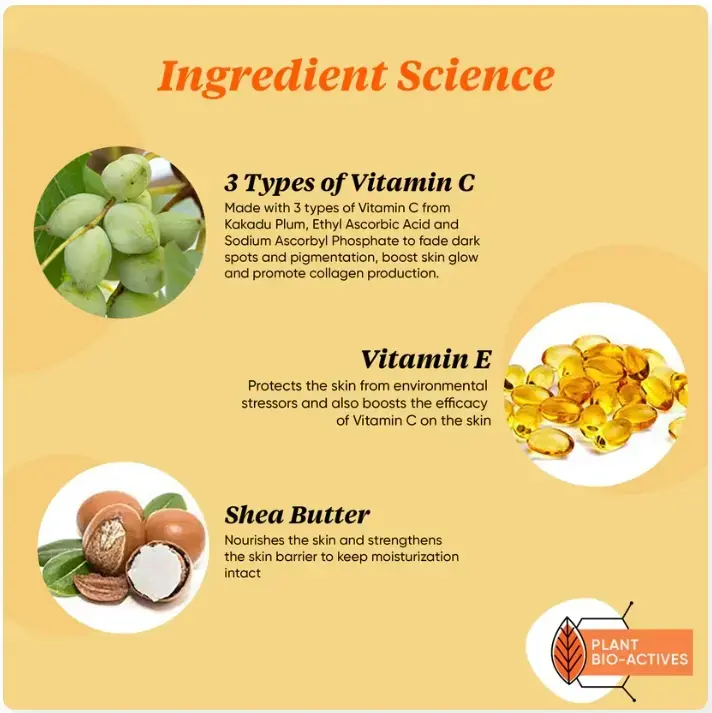 Ingredient Science

3 Types of Vitamin C
Made with 3 types of Vitamin C from Kakadu Plum, Ethyl Ascorbic Acid and Sodium Ascorbyl Phosphate to fade dark spots and pigmentation, boost skin glow and promote collagen production.

Vitamin E
Protects the skin from environmental stressors and also boosts the efficacy of Vitamin C on the skin

Shea Butter
Nourishes the skin and strengthens the skin barrier to keep moisturization intact

PLANT BIO-ACTIVES